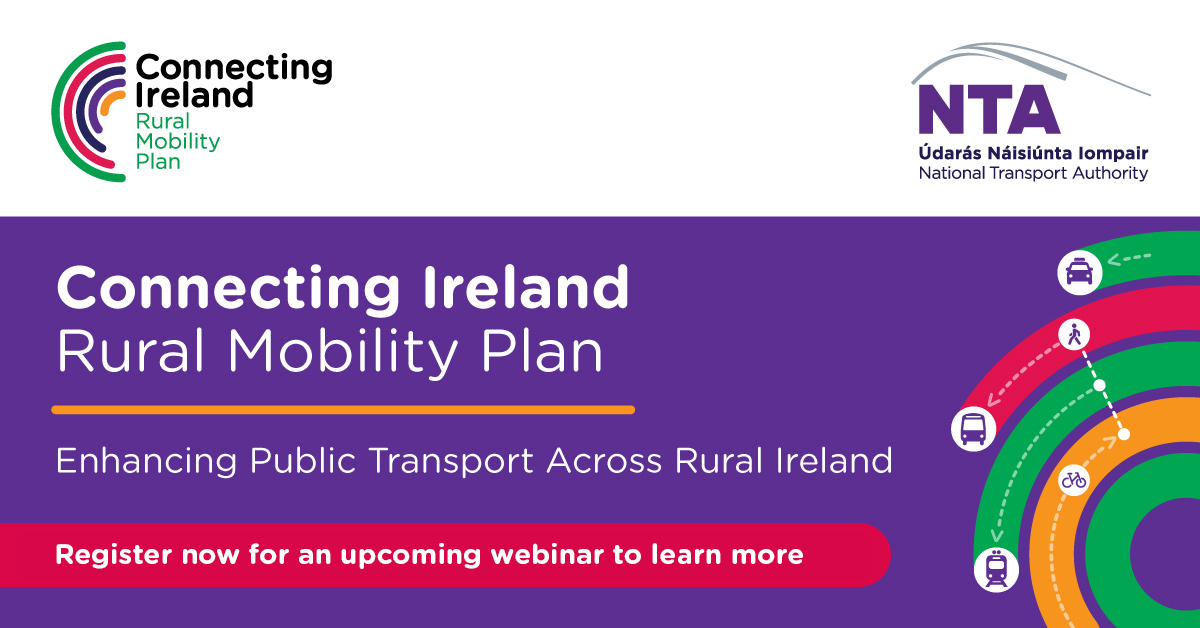 Connecting Ireland
Rural Mobility Plan

NTA
Údarás Náisiúnta Iompair
National Transport Authority

Connecting Ireland
Rural Mobility Plan

Enhancing Public Transport Across Rural Ireland

Register now for an upcoming webinar to learn more